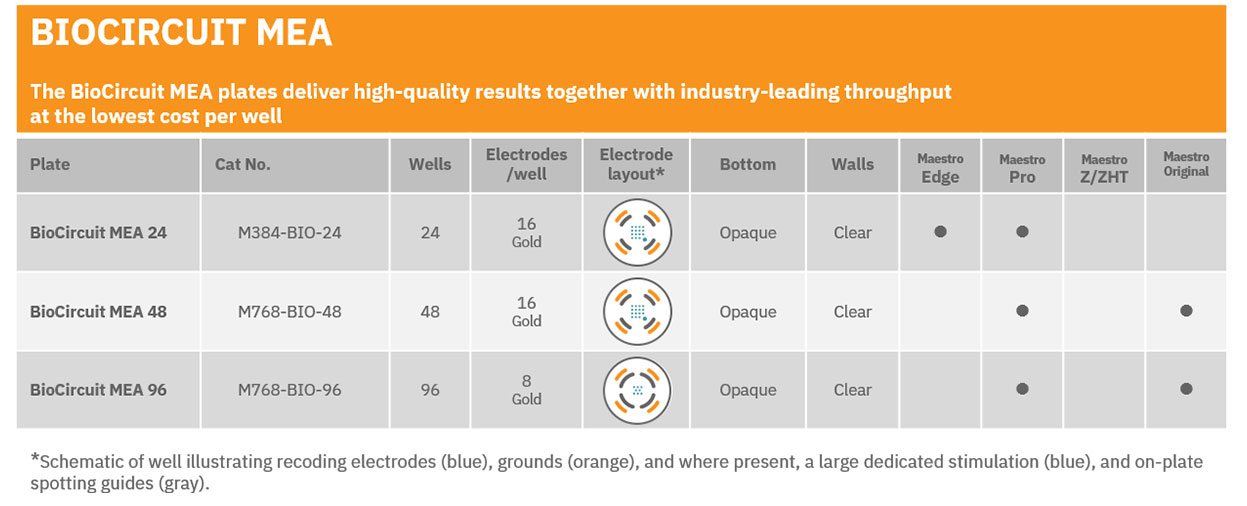 BIOCIRCUIT MEA

The BioCircuit MEA plates deliver high-quality results together with industry-leading throughput at the lowest cost per well

| Plate | Cat No. | Wells | Electrodes /well | Electrode layout* | Bottom | Walls | Maestro Edge | Maestro Pro | Maestro Z/ZHT | Maestro Original |
|---|---|---|---|---|---|---|---|---|---|---|
| BioCircuit MEA 24 | M384-BIO-24 | 24 | 16 Gold | | Opaque | Clear | ● | ● | | |
| BioCircuit MEA 48 | M768-BIO-48 | 48 | 16 Gold | | Opaque | Clear | | ● | | ● |
| BioCircuit MEA 96 | M768-BIO-96 | 96 | 8 Gold | | Opaque | Clear | | ● | | ● |

*Schematic of well illustrating recoding electrodes (blue), grounds (orange), and where present, a large dedicated stimulation (blue), and on-plate spotting guides (gray).